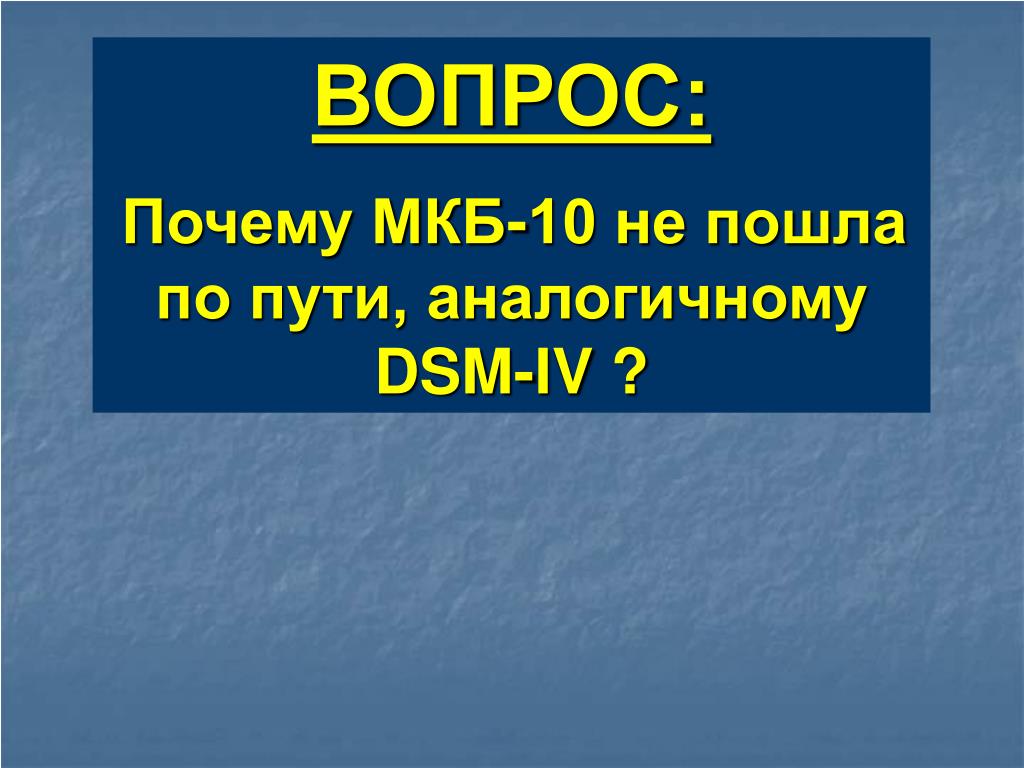 ВОПРОС:

Почему МКБ-10 не пошла по пути, аналогичному DSM-IV ?